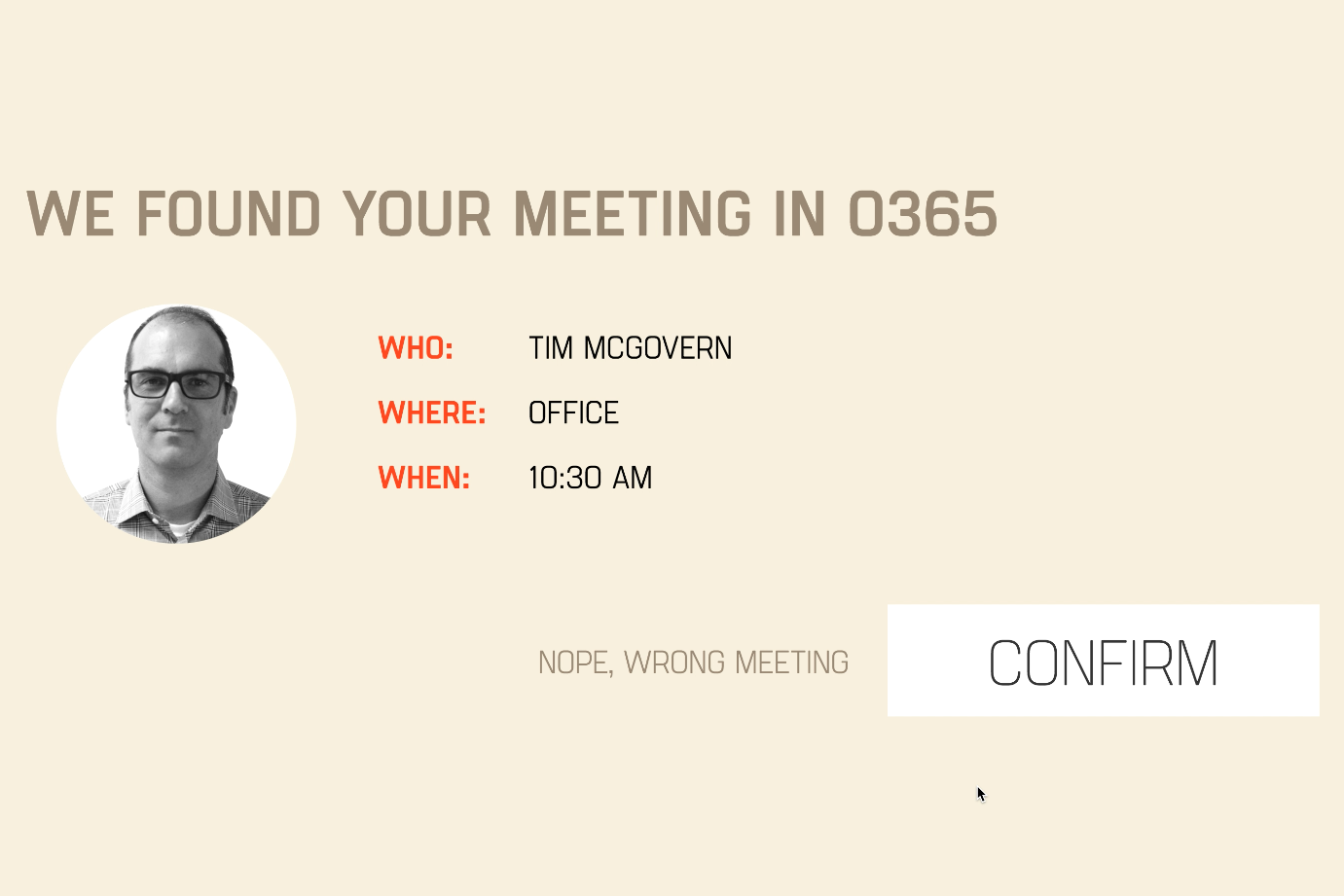 WE FOUND YOUR MEETING IN O365

WHO: TIM MCGOVERN

WHERE: OFFICE

WHEN: 10:30 AM

NOPE, WRONG MEETING

CONFIRM